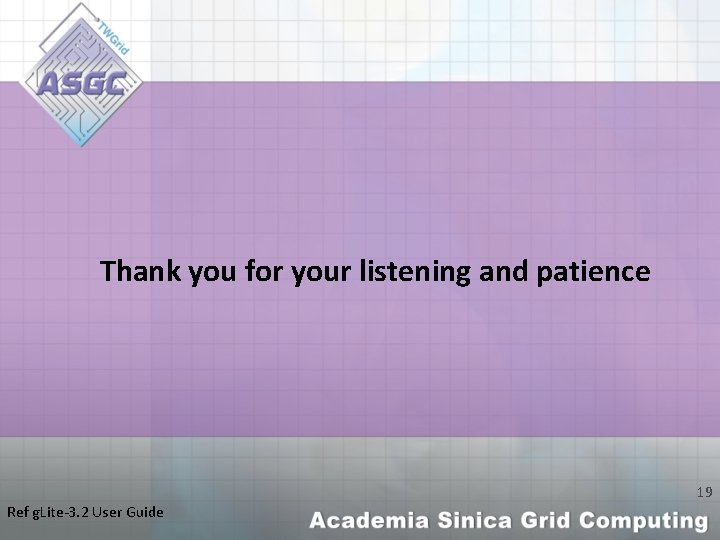 TWGrid
ASGC

Thank you for your listening and patience

19

Ref gLite-3.2 User Guide

Academia Sinica Grid Computing